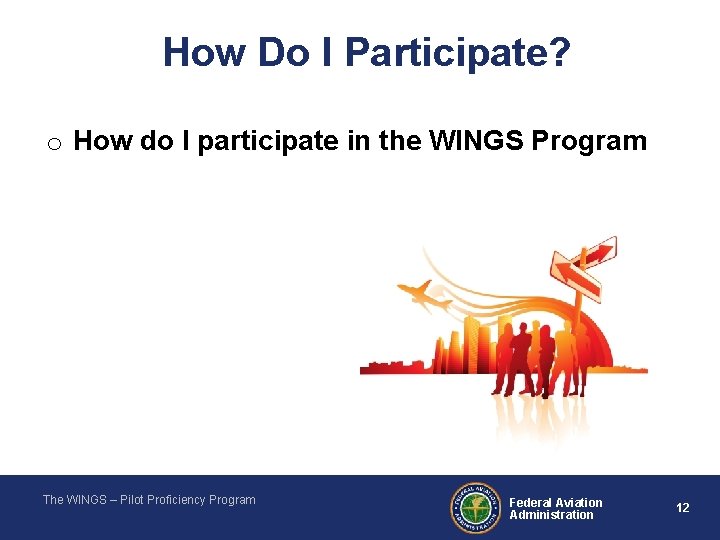 How Do I Participate?

o How do I participate in the WINGS Program

The WINGS – Pilot Proficiency Program

FEDERAL AVIATION ADMINISTRATION

Federal Aviation Administration

12